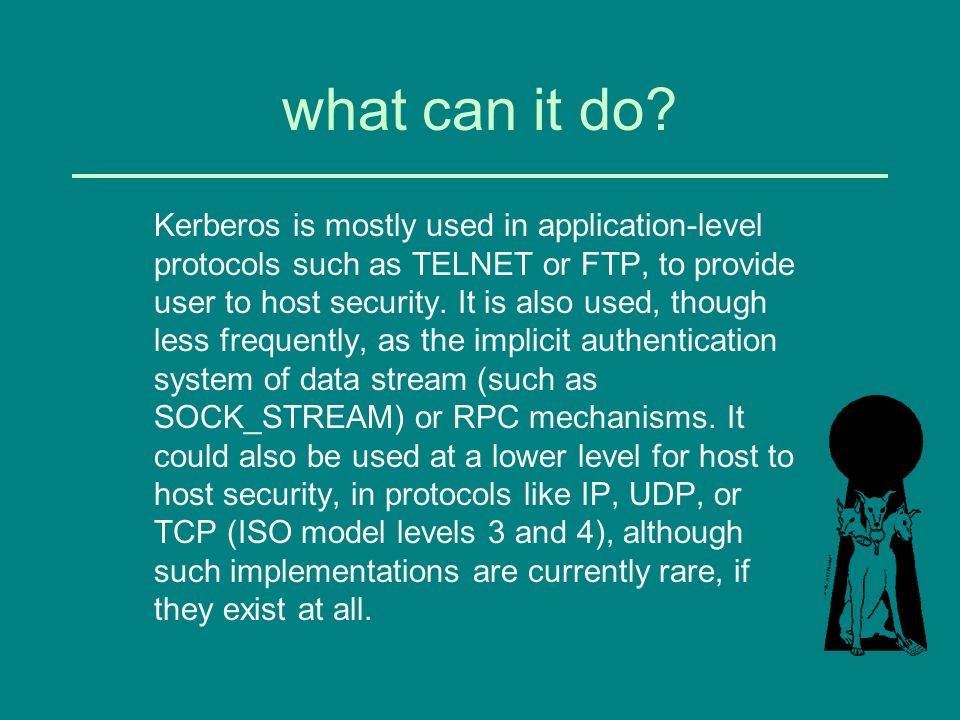 what can it do?

Kerberos is mostly used in application-level protocols such as TELNET or FTP, to provide user to host security. It is also used, though less frequently, as the implicit authentication system of data stream (such as SOCK_STREAM) or RPC mechanisms. It could also be used at a lower level for host to host security, in protocols like IP, UDP, or TCP (ISO model levels 3 and 4), although such implementations are currently rare, if they exist at all.